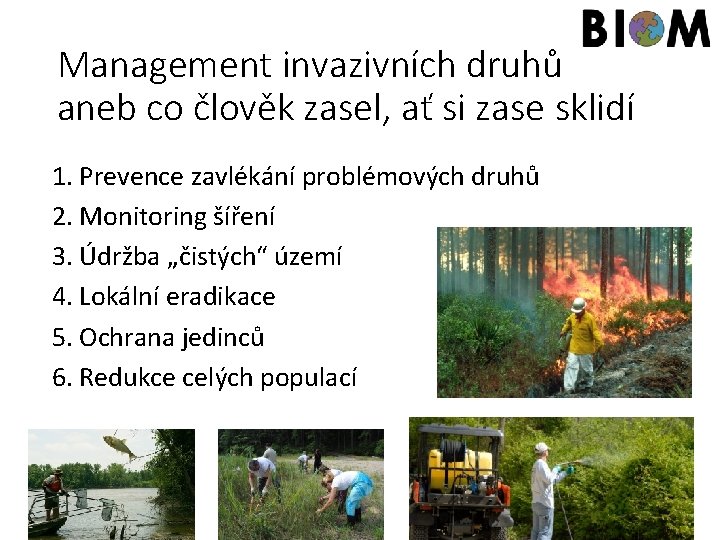 BIOM

Management invazivních druhů aneb co člověk zasel, ať si zase sklidí

1. Prevence zavlékání problémových druhů
2. Monitoring šíření
3. Údržba „čistých“ území
4. Lokální eradikace
5. Ochrana jedinců
6. Redukce celých populací